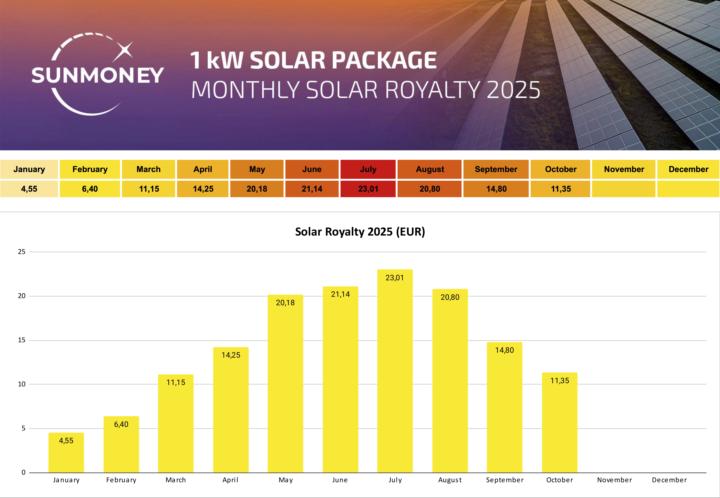 SUNMONEY

1 kW SOLAR PACKAGE
MONTHLY SOLAR ROYALTY 2025

| January | February | March | April | May | June | July | August | September | October | November | December |
|---|---|---|---|---|---|---|---|---|---|---|---|
| 4,55 | 6,40 | 11,15 | 14,25 | 20,18 | 21,14 | 23,01 | 20,80 | 14,80 | 11,35 | | |

Solar Royalty 2025 (EUR)

25
20
15
10
5
0

4,55
6,40
11,15
14,25
20,18
21,14
23,01
20,80
14,80
11,35

January February March April May June July August September October November December